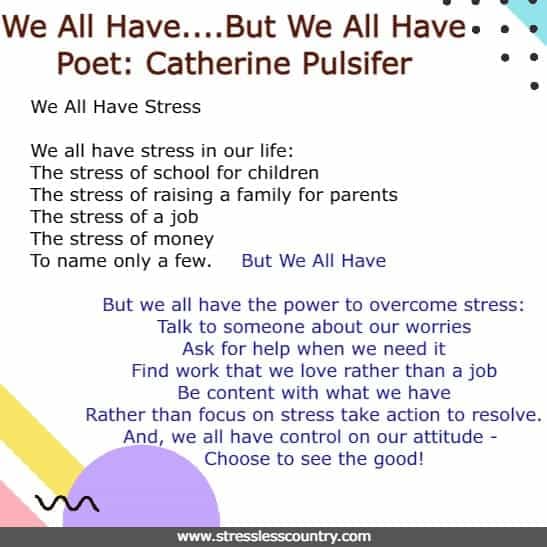 We All Have....But We All Have
Poet: Catherine Pulsifer

We All Have Stress

We all have stress in our life:
The stress of school for children
The stress of raising a family for parents
The stress of a job
The stress of money
To name only a few. But We All Have

But we all have the power to overcome stress:
Talk to someone about our worries
Ask for help when we need it
Find work that we love rather than a job
Be content with what we have
Rather than focus on stress take action to resolve.
And, we all have control on our attitude -
Choose to see the good!

www.stresslesscountry.com